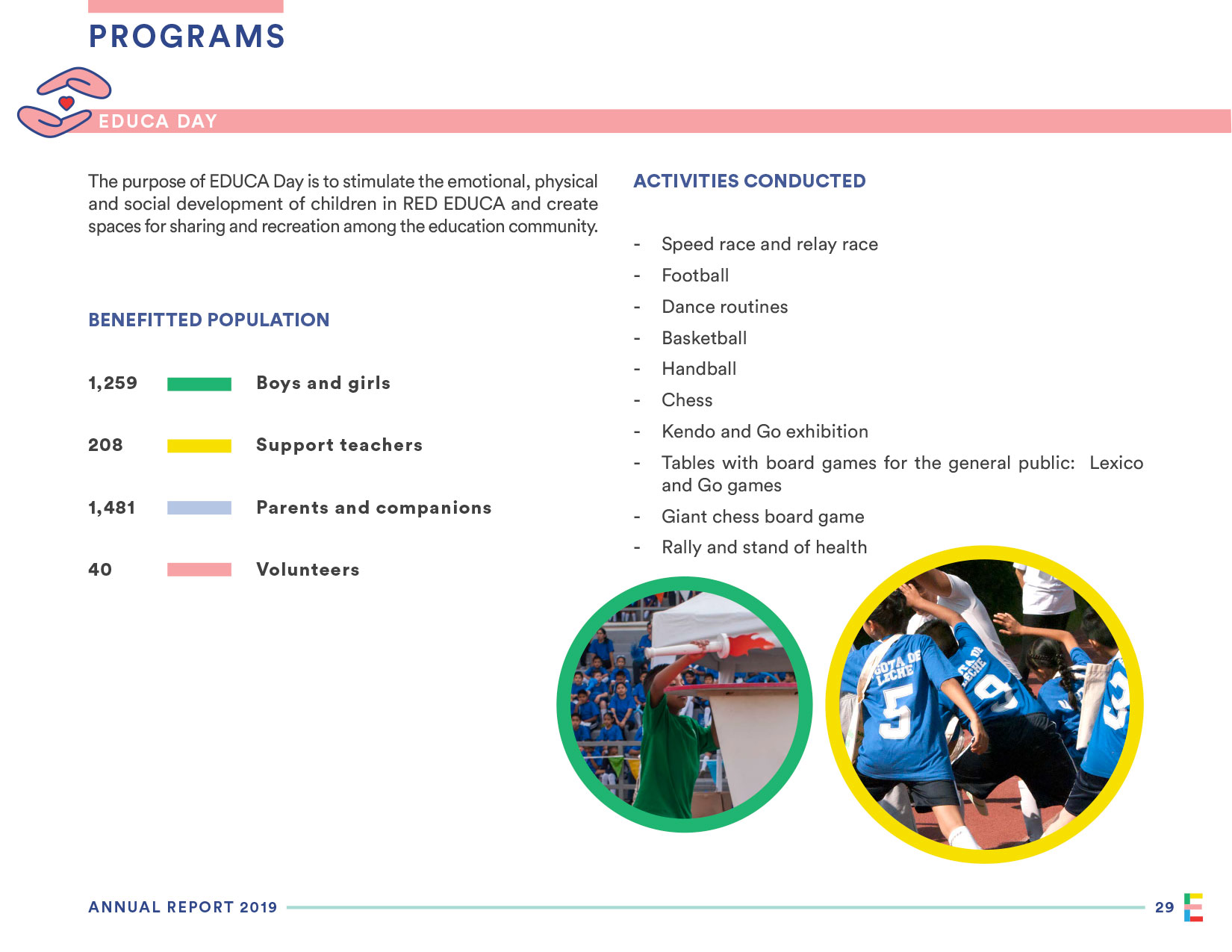 PROGRAMS

EDUCA DAY

The purpose of EDUCA Day is to stimulate the emotional, physical and social development of children in RED EDUCA and create spaces for sharing and recreation among the education community.

BENEFITTED POPULATION

1,259 Boys and girls

208 Support teachers

1,481 Parents and companions

40 Volunteers

ACTIVITIES CONDUCTED

- Speed race and relay race
- Football
- Dance routines
- Basketball
- Handball
- Chess
- Kendo and Go exhibition
- Tables with board games for the general public: Lexico and Go games
- Giant chess board game
- Rally and stand of health

GOTA DE LECHE 5

GOTA DE LECHE 9

ANNUAL REPORT 2019

29